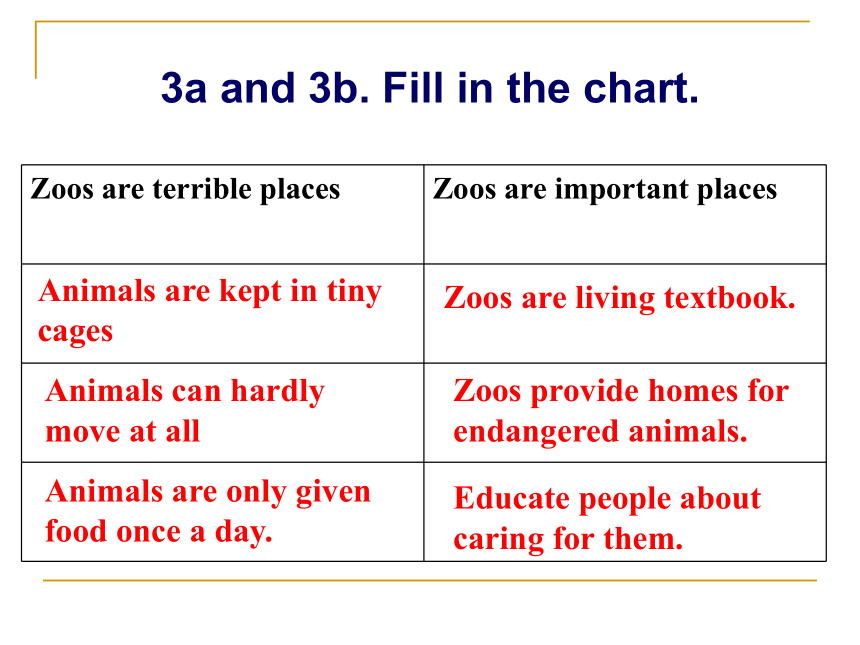 3a and 3b. Fill in the chart.

| Zoos are terrible places | Zoos are important places |
|---|---|
| Animals are kept in tiny cages | Zoos are living textbook. |
| Animals can hardly move at all | Zoos provide homes for endangered animals. |
| Animals are only given food once a day. | Educate people about caring for them. |